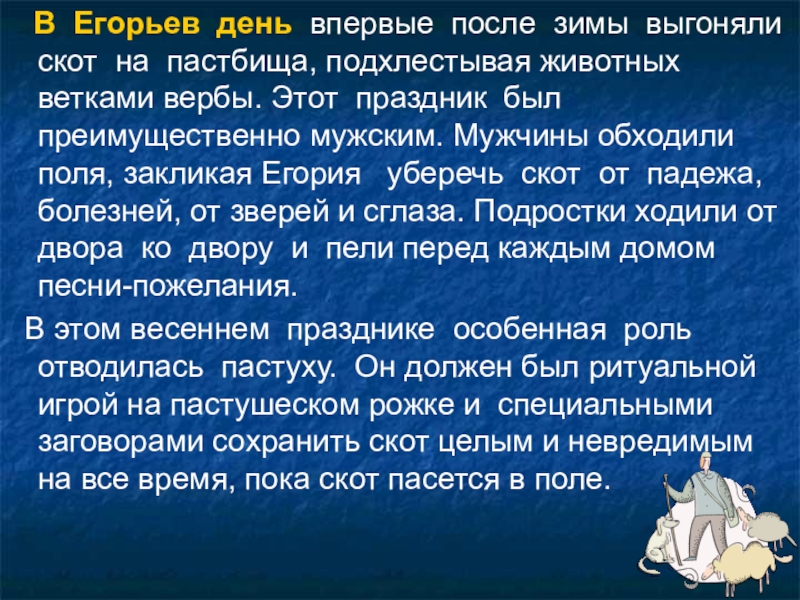 В Егорьев день впервые после зимы выгоняли скот на пастбища, подхлестывая животных ветками вербы. Этот праздник был преимущественно мужским. Мужчины обходили поля, закликая Егория уберечь скот от падежа, болезней, от зверей и сглаза. Подростки ходили от двора ко двору и пели перед каждым домом песни-пожелания.

В этом весеннем празднике особенная роль отводилась пастуху. Он должен был ритуальной игрой на пастушеском рожке и специальными заговорами сохранить скот целым и невредимым на все время, пока скот пасется в поле.